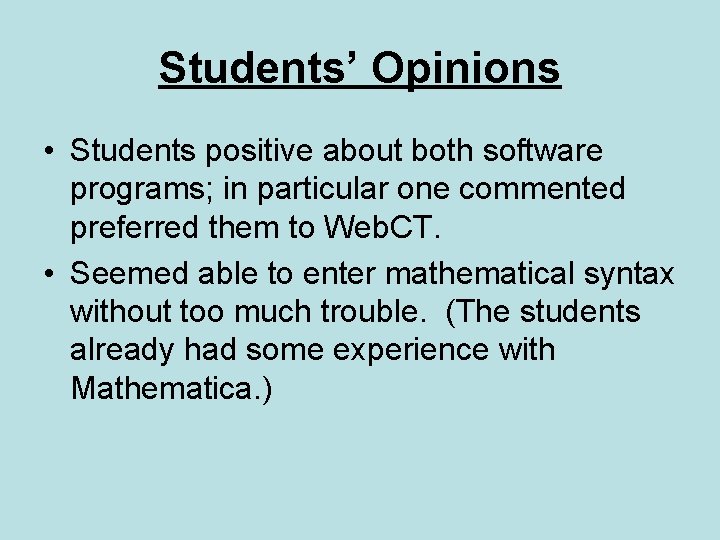 Students' Opinions

• Students positive about both software programs; in particular one commented preferred them to WebCT.

• Seemed able to enter mathematical syntax without too much trouble. (The students already had some experience with Mathematica.)